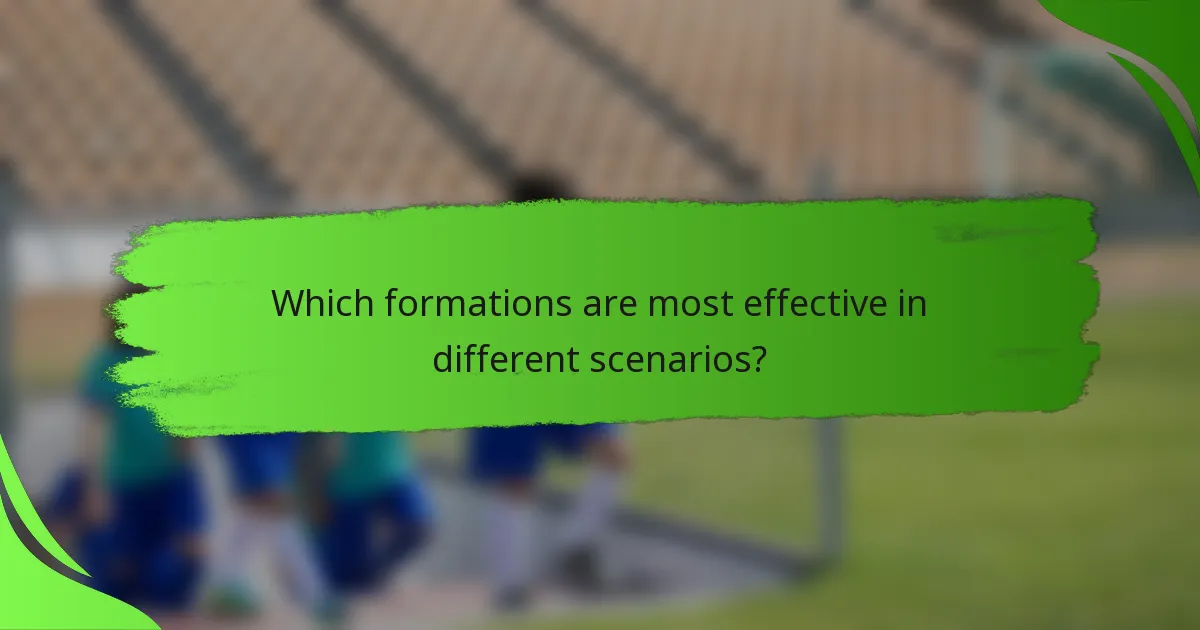 Which formations are most effective in different scenarios?